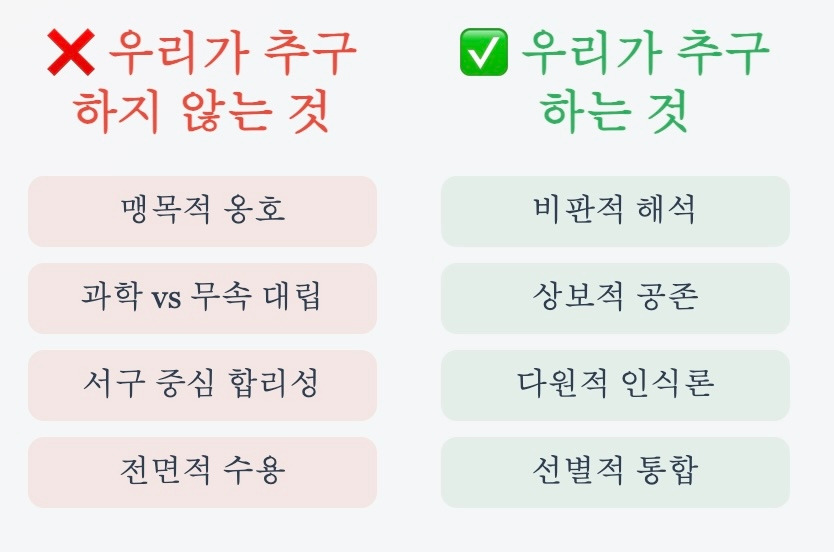 ❌ 우리가 추구 하지 않는 것

맹목적 옹호

과학 vs 무속 대립

서구 중심 합리성

전면적 수용

✅ 우리가 추구 하는 것

비판적 해석

상보적 공존

다원적 인식론

선별적 통합